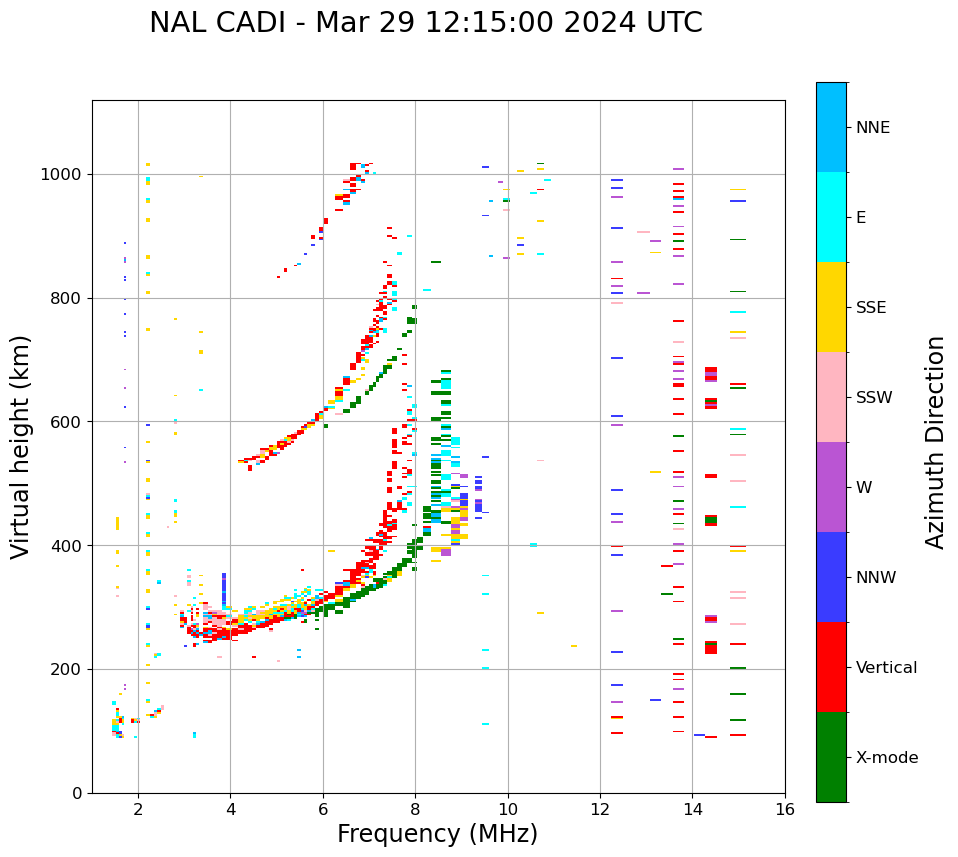 NAL CADI - Mar 29 12:15:00 2024 UTC

Virtual height (km)

1000
800
600
400
200
0

2
4
6
8
10
12
14
16

Frequency (MHz)

NNE
E
SSE
SSW
W
NNW
Vertical
X-mode

Azimuth Direction